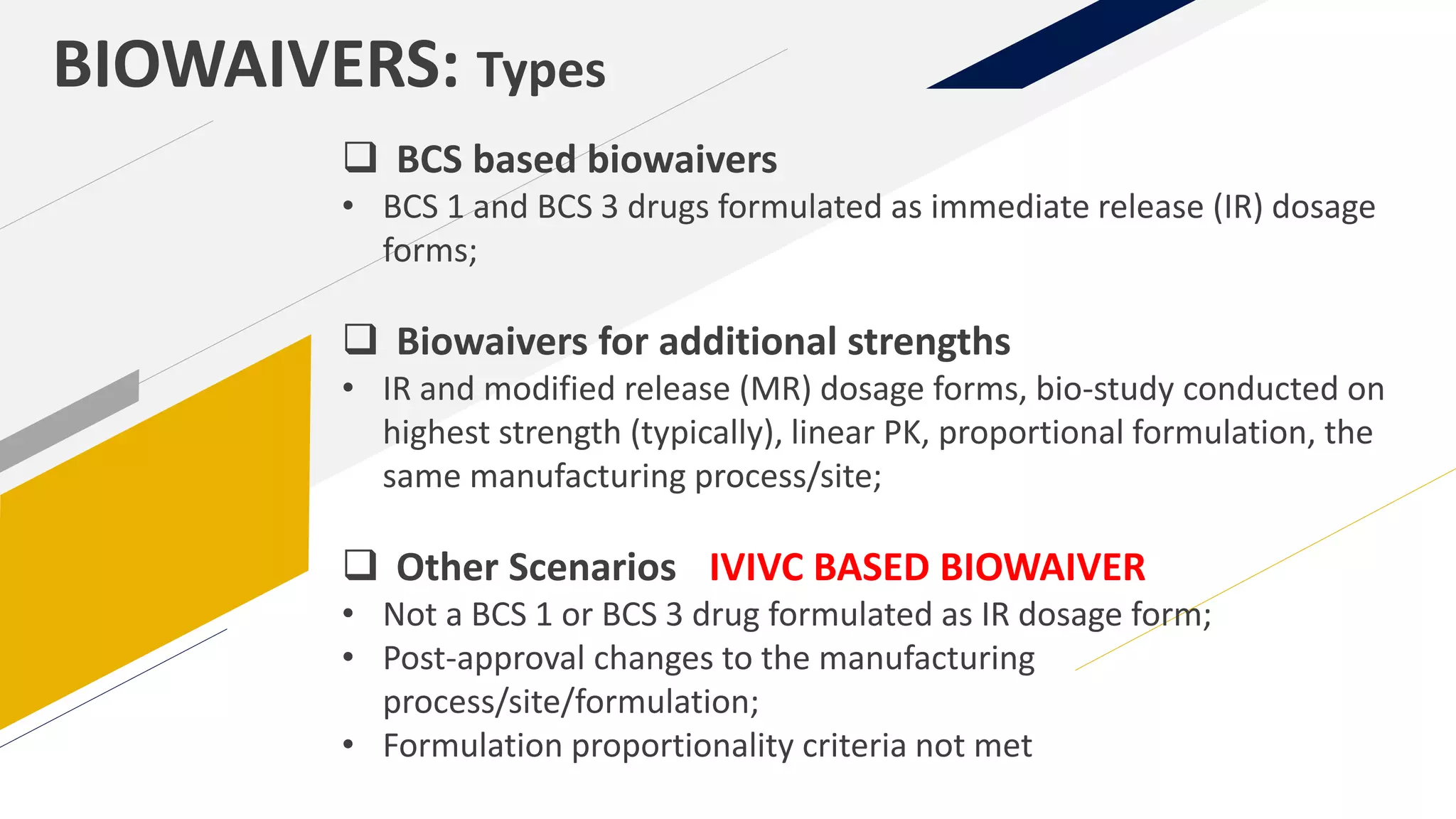 BIOWAIVERS: Types

❑ BCS based biowaivers

• BCS 1 and BCS 3 drugs formulated as immediate release (IR) dosage forms;

❑ Biowaivers for additional strengths

• IR and modified release (MR) dosage forms, bio-study conducted on highest strength (typically), linear PK, proportional formulation, the same manufacturing process/site;

❑ Other Scenarios IVIVC BASED BIOWAIVER

• Not a BCS 1 or BCS 3 drug formulated as IR dosage form;
• Post-approval changes to the manufacturing process/site/formulation;
• Formulation proportionality criteria not met